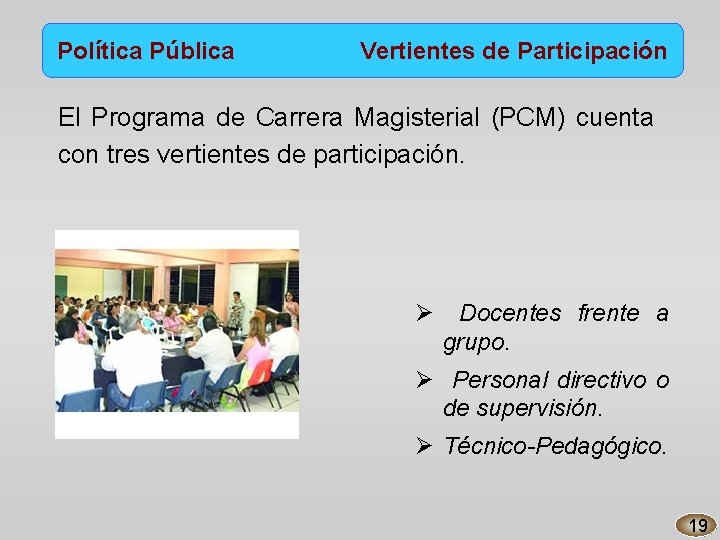 Política Pública Vertientes de Participación

El Programa de Carrera Magisterial (PCM) cuenta con tres vertientes de participación.

➢ Docentes frente a grupo.

➢ Personal directivo o de supervisión.

➢ Técnico-Pedagógico.

19